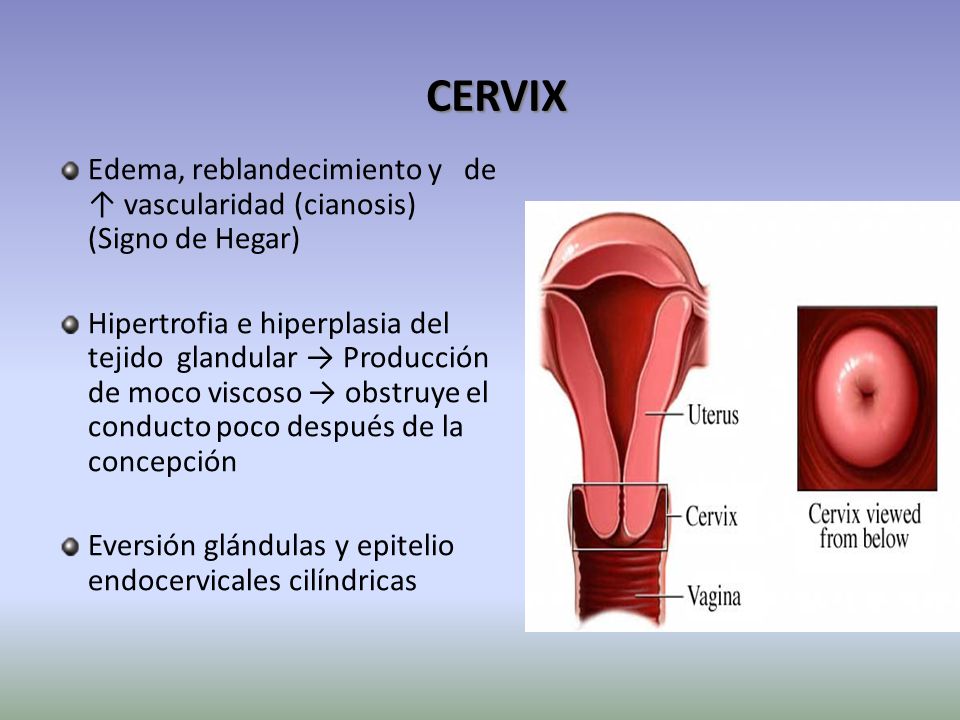 CERVIX

Edema, reblandecimiento y de ↑ vascularidad (cianosis) (Signo de Hegar)

Hipertrofia e hiperplasia del tejido glandular → Producción de moco viscoso → obstruye el conducto poco después de la concepción

Eversión glándulas y epitelio endocervicales cilíndricas

Uterus
Cervix
Vagina
Cervix viewed from below